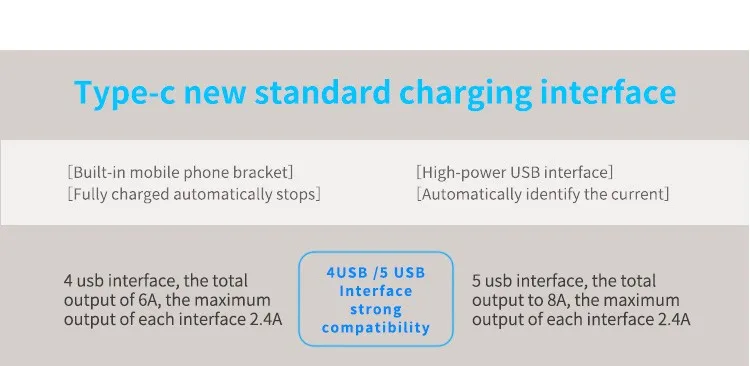 Type-c new standard charging interface

[Built-in mobile phone bracket]
[Fully charged automatically stops]

[High-power USB interface]
[Automatically identify the current]

4 usb interface, the total output of 6A, the maximum output of each interface 2.4A

4USB /5 USB Interface strong compatibility

5 usb interface, the total output to 8A, the maximum output of each interface 2.4A